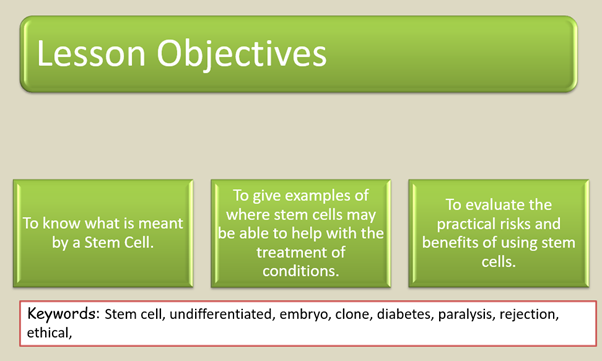 Lesson Objectives

To know what is meant by a Stem Cell.

To give examples of where stem cells may be able to help with the treatment of conditions.

To evaluate the practical risks and benefits of using stem cells.

Keywords: Stem cell, undifferentiated, embryo, clone, diabetes, paralysis, rejection, ethical,